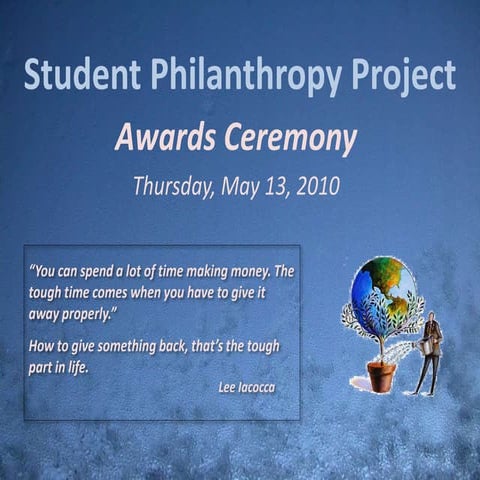 Student Philanthropy Project

Awards Ceremony

Thursday, May 13, 2010

"You can spend a lot of time making money. The tough time comes when you have to give it away properly."

How to give something back, that's the tough part in life.

Lee Iacocca